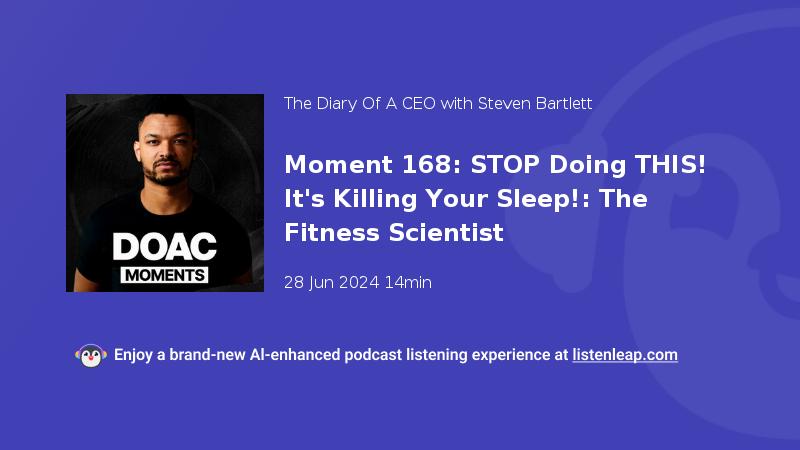 DOAC
MOMENTS

The Diary Of A CEO with Steven Bartlett

Moment 168: STOP Doing THIS! It's Killing Your Sleep!: The Fitness Scientist

28 Jun 2024 14min

Enjoy a brand-new AI-enhanced podcast listening experience at listenleap.com